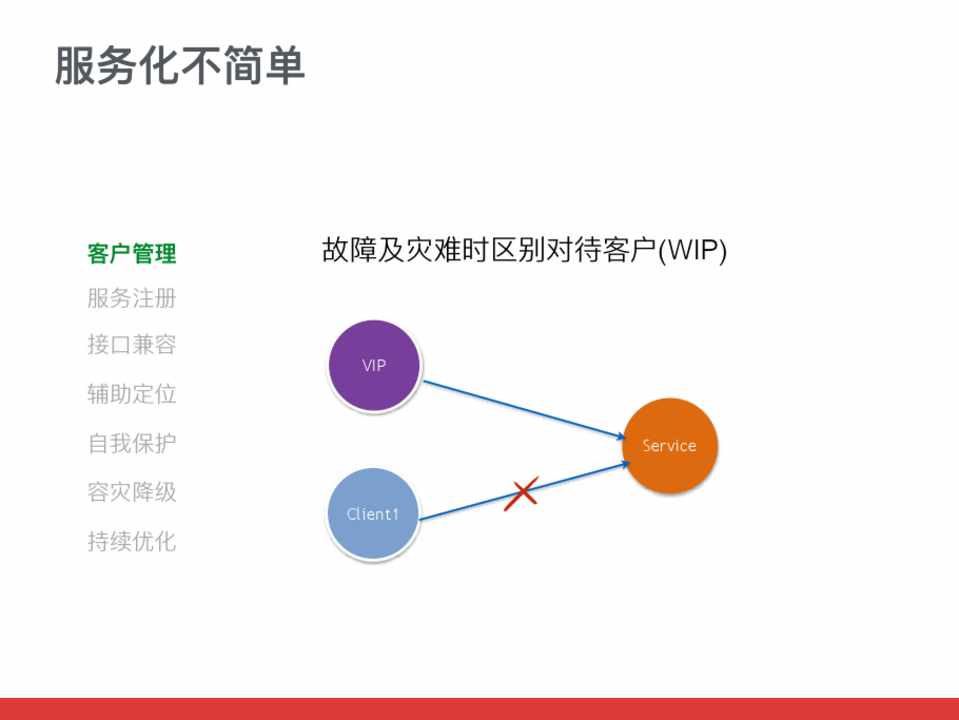 服务化不简单

客户管理
服务注册
接口兼容
辅助定位
自我保护
容灾降级
持续优化

故障及灾难时区别对待客户(WIP)

VIP
Client1
Service